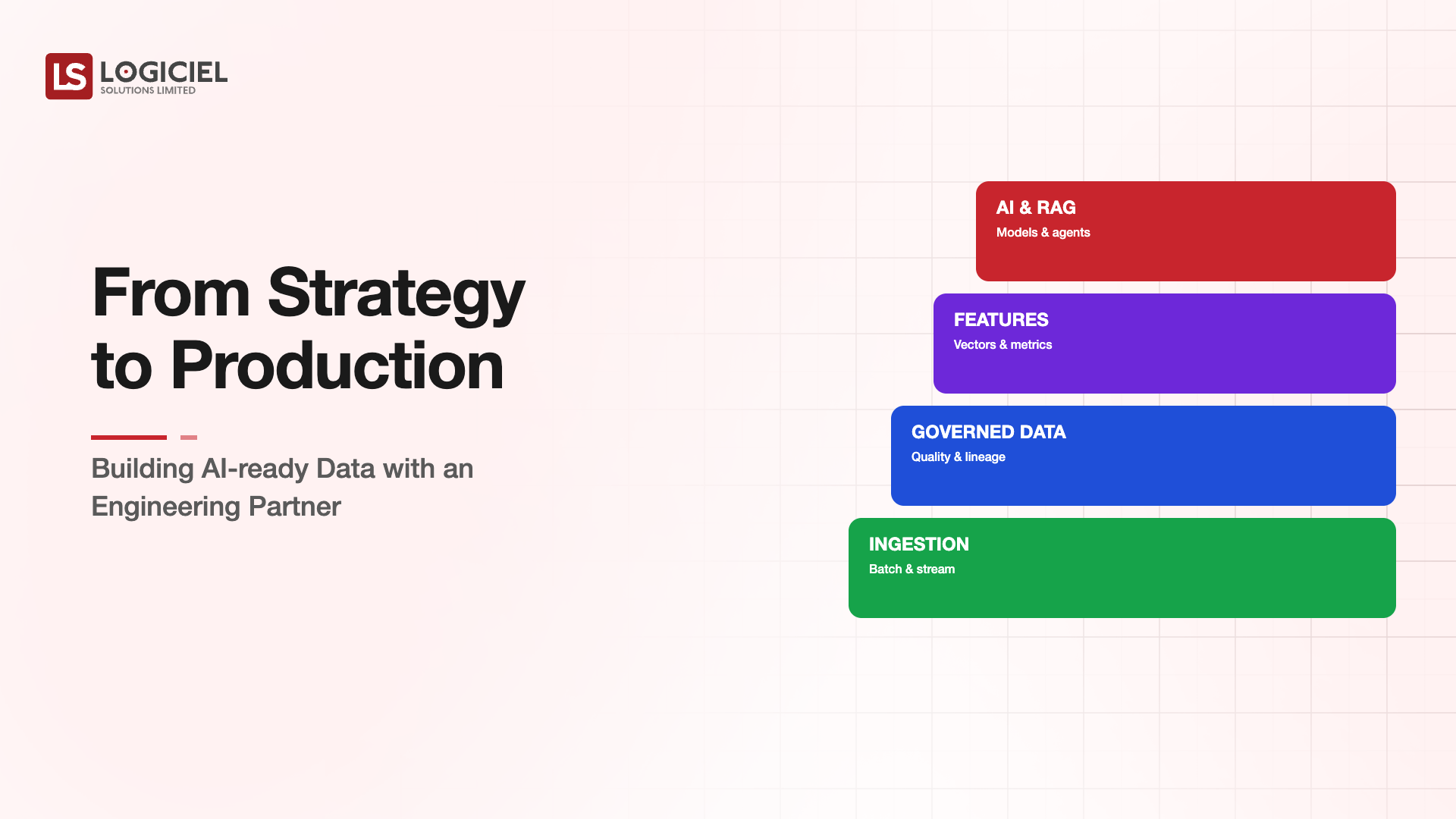 LS LOGICIEL
SOLUTIONS LIMITED

From Strategy to Production

Building AI-ready Data with an Engineering Partner

AI & RAG
Models & agents

FEATURES
Vectors & metrics

GOVERNED DATA
Quality & lineage

INGESTION
Batch & stream